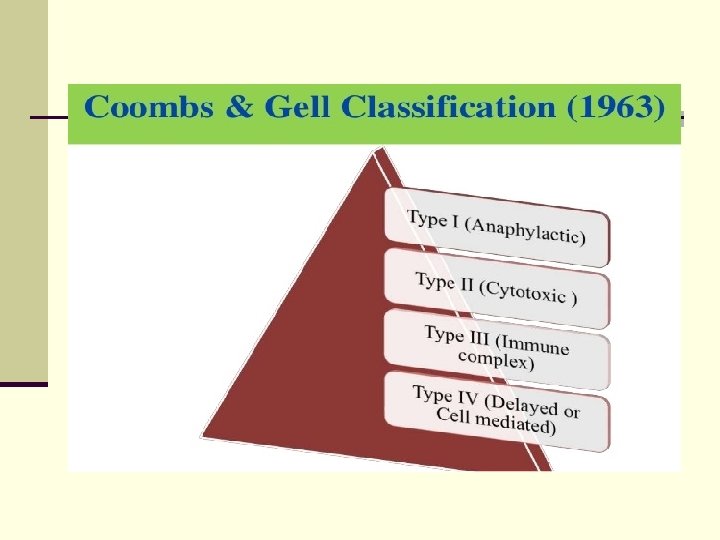 Coombs & Gell Classification (1963)

Type I (Anaphylactic)

Type II (Cytotoxic )

Type III (Immune complex)

Type IV (Delayed or Cell mediated)